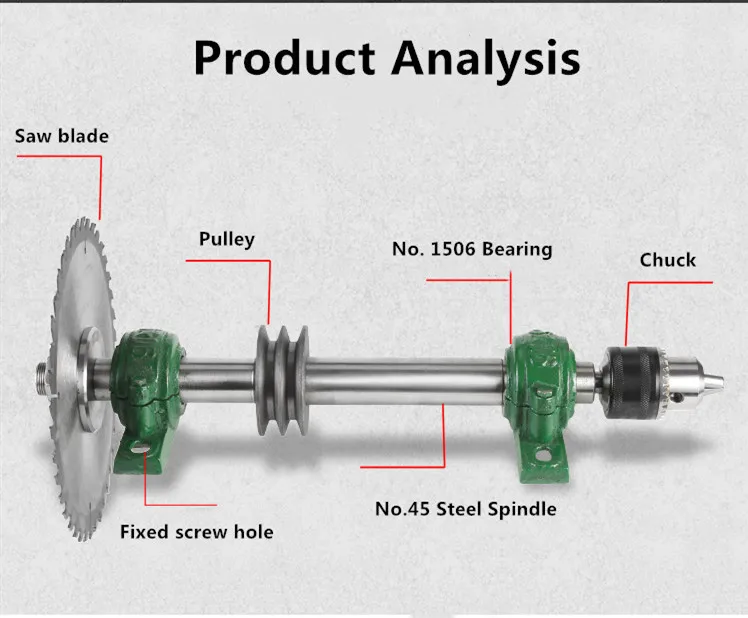 Product Analysis

Saw blade

Pulley

No. 1506 Bearing

Chuck

Fixed screw hole

No.45 Steel Spindle